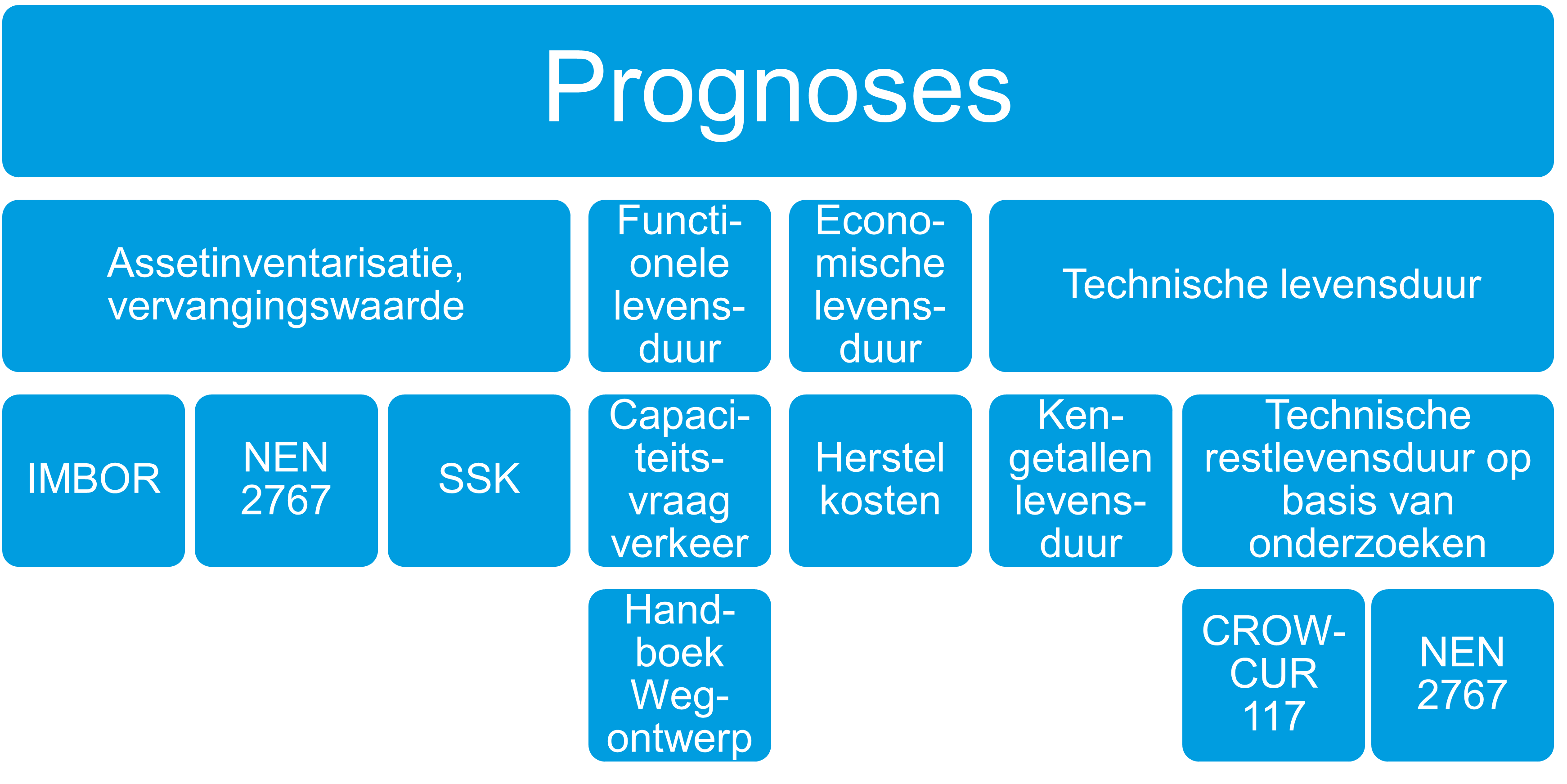 Prognoses

Assetinventarisatie, vervangingswaarde

Functionele levensduur

Economische levensduur

Technische levensduur

IMBOR

NEN 2767

SSK

Capaciteitsvraag verkeer

Herstel kosten

Kengetallen levensduur

Technische restlevensduur op basis van onderzoeken

Handboek Wegontwerp

CROW-CUR 117

NEN 2767